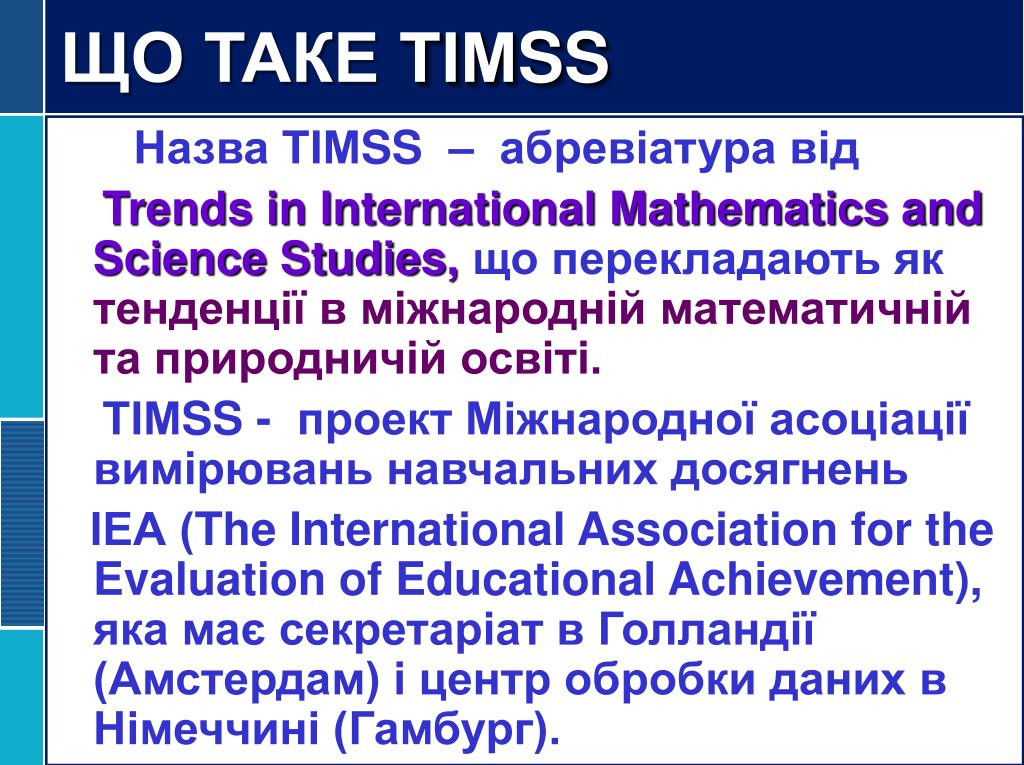 ЩО ТАКЕ TIMSS

Назва TIMSS – абревіатура від

Trends in International Mathematics and Science Studies, що перекладають як тенденції в міжнародній математичній та природничій освіті.

TIMSS - проект Міжнародної асоціації вимірювань навчальних досягнень

IEA (The International Association for the Evaluation of Educational Achievement), яка має секретаріат в Голландії (Амстердам) і центр обробки даних в Німеччині (Гамбург).